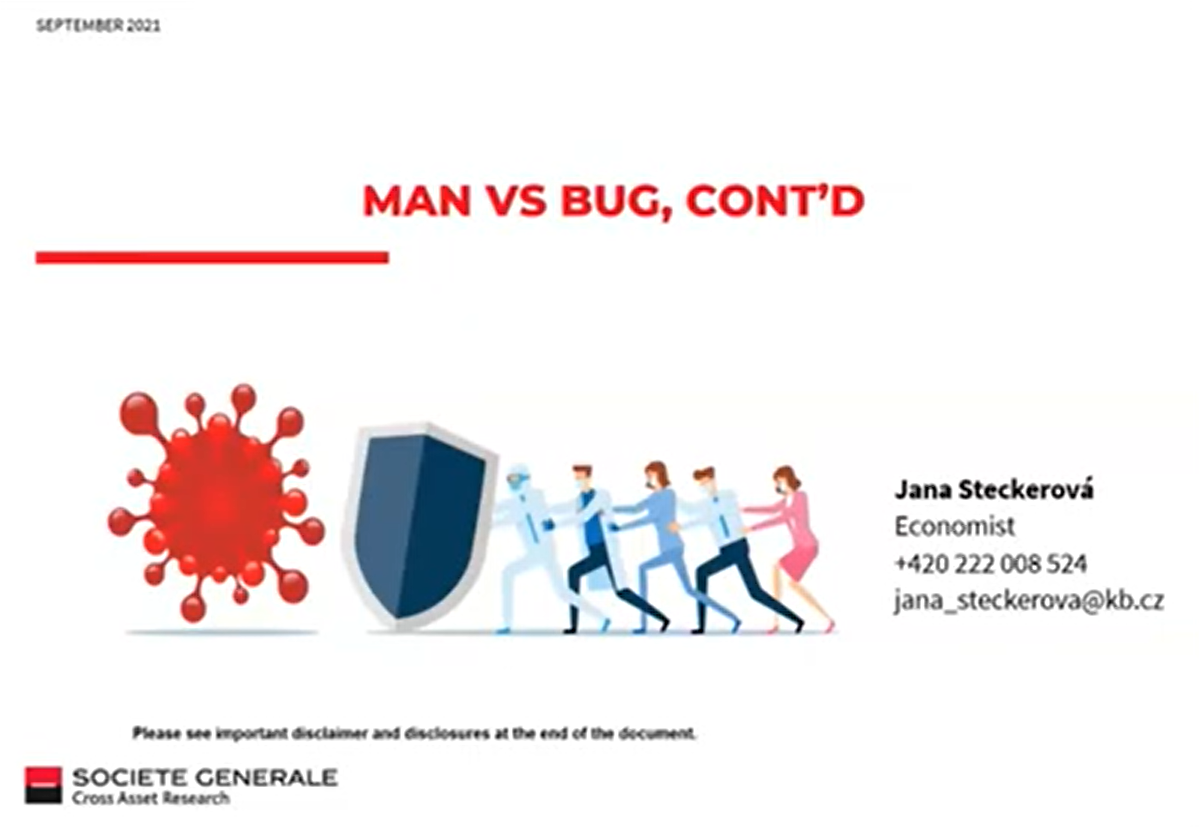 SEPTEMBER 2021

MAN VS BUG, CONT'D

Jana Steckerová
Economist
+420 222 008 524
jana_steckerova@kb.cz

Please see important disclaimer and disclosures at the end of the document.

SOCIETE GENERALE
Cross Asset Research